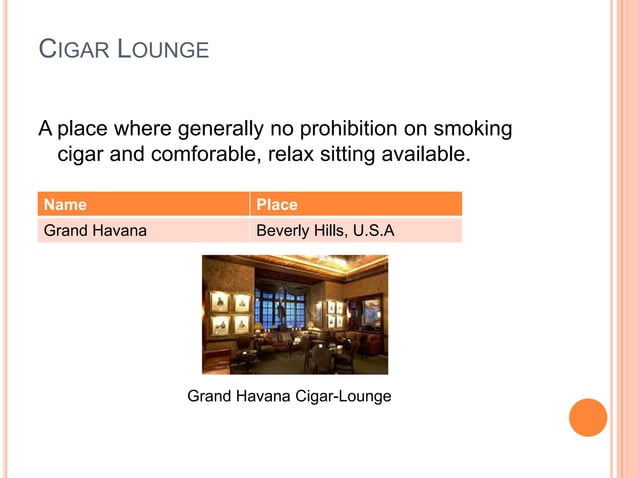 CIGAR LOUNGE

A place where generally no prohibition on smoking cigar and comforable, relax sitting available.

| Name | Place |
|---|---|
| Grand Havana | Beverly Hills, U.S.A |

Grand Havana Cigar-Lounge